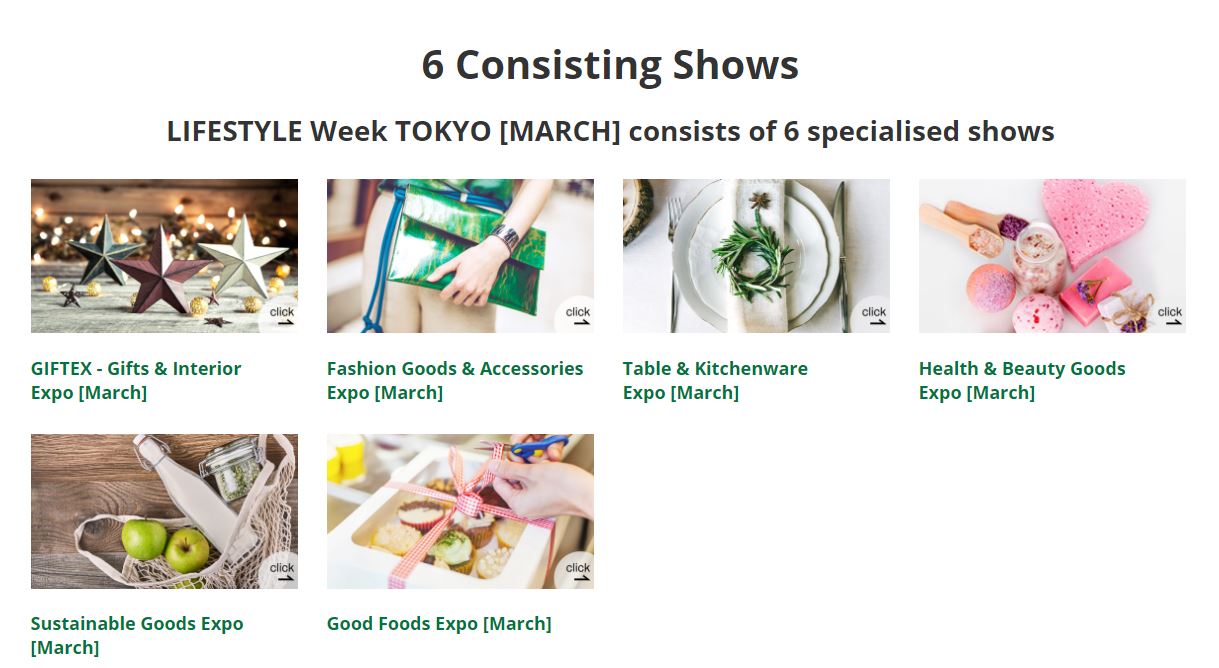 6 Consisting Shows

LIFESTYLE Week TOKYO [MARCH] consists of 6 specialised shows

click

GIFTEX - Gifts & Interior Expo [March]

click

Fashion Goods & Accessories Expo [March]

click

Table & Kitchenware Expo [March]

click

Health & Beauty Goods Expo [March]

click

Sustainable Goods Expo [March]

click

Good Foods Expo [March]